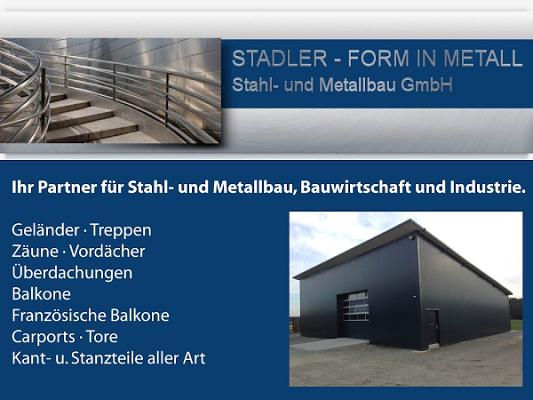 STADLER - FORM IN METALL
Stahl- und Metallbau GmbH

Ihr Partner für Stahl- und Metallbau, Bauwirtschaft und Industrie.

Geländer · Treppen
Zäune · Vordächer
Überdachungen
Balkone
Französische Balkone
Carports · Tore
Kant- u. Stanzteile aller Art